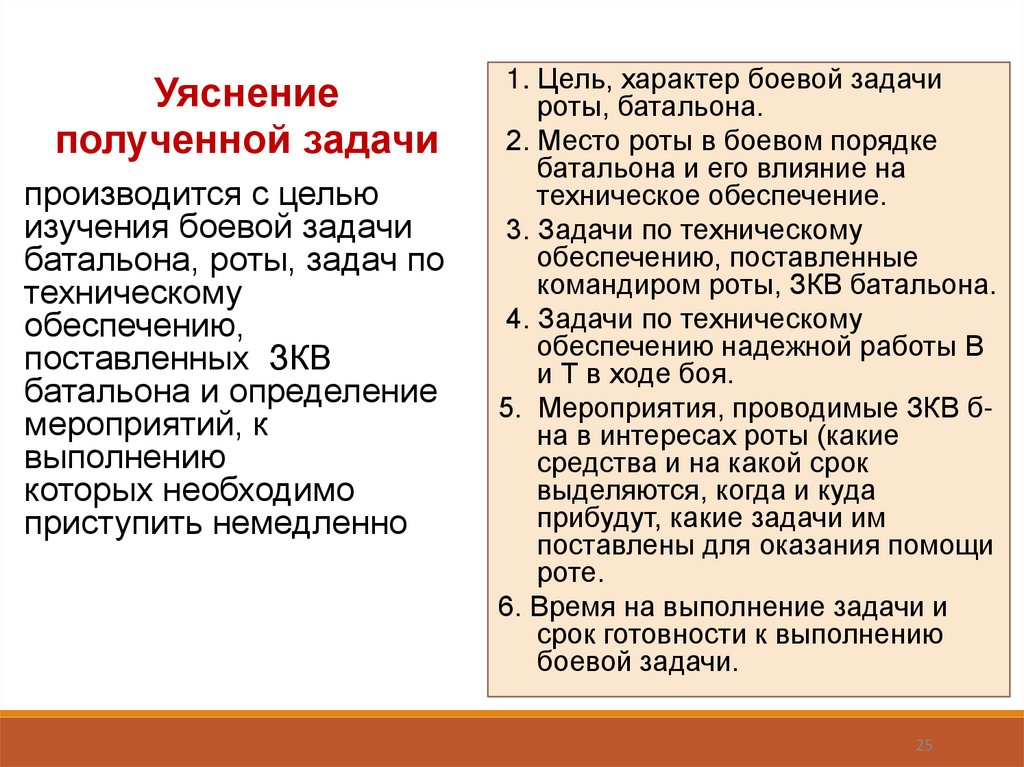 Уяснение полученной задачи

производится с целью изучения боевой задачи батальона, роты, задач по техническому обеспечению, поставленных ЗКВ батальона и определение мероприятий, к выполнению которых необходимо приступить немедленно

1. Цель, характер боевой задачи роты, батальона.

2. Место роты в боевом порядке батальона и его влияние на техническое обеспечение.

3. Задачи по техническому обеспечению, поставленные командиром роты, ЗКВ батальона.

4. Задачи по техническому обеспечению надежной работы В и Т в ходе боя.

5. Мероприятия, проводимые ЗКВ б-на в интересах роты (какие средства и на какой срок выделяются, когда и куда прибудут, какие задачи им поставлены для оказания помощи роте.

6. Время на выполнение задачи и срок готовности к выполнению боевой задачи.

25